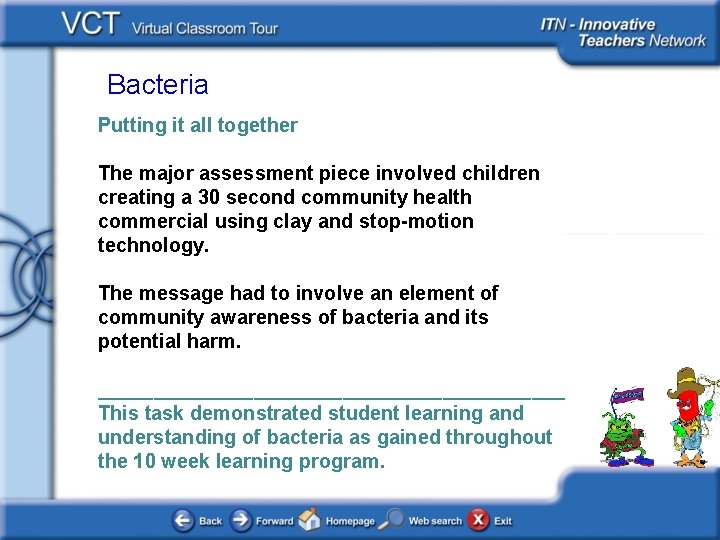 VCT Virtual Classroom Tour

ITN - Innovative Teachers Network

Bacteria

Putting it all together

The major assessment piece involved children creating a 30 second community health commercial using clay and stop-motion technology.

The message had to involve an element of community awareness of bacteria and its potential harm.

This task demonstrated student learning and understanding of bacteria as gained throughout the 10 week learning program.

Back Forward Homepage Web search Exit